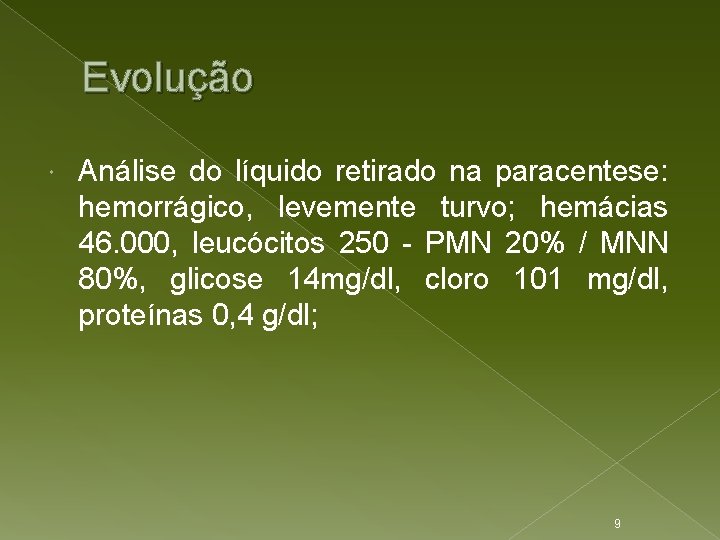 Evolução

• Análise do líquido retirado na paracentese: hemorrágico, levemente turvo; hemácias 46.000, leucócitos 250 - PMN 20% / MNN 80%, glicose 14mg/dl, cloro 101 mg/dl, proteínas 0,4 g/dl;

9